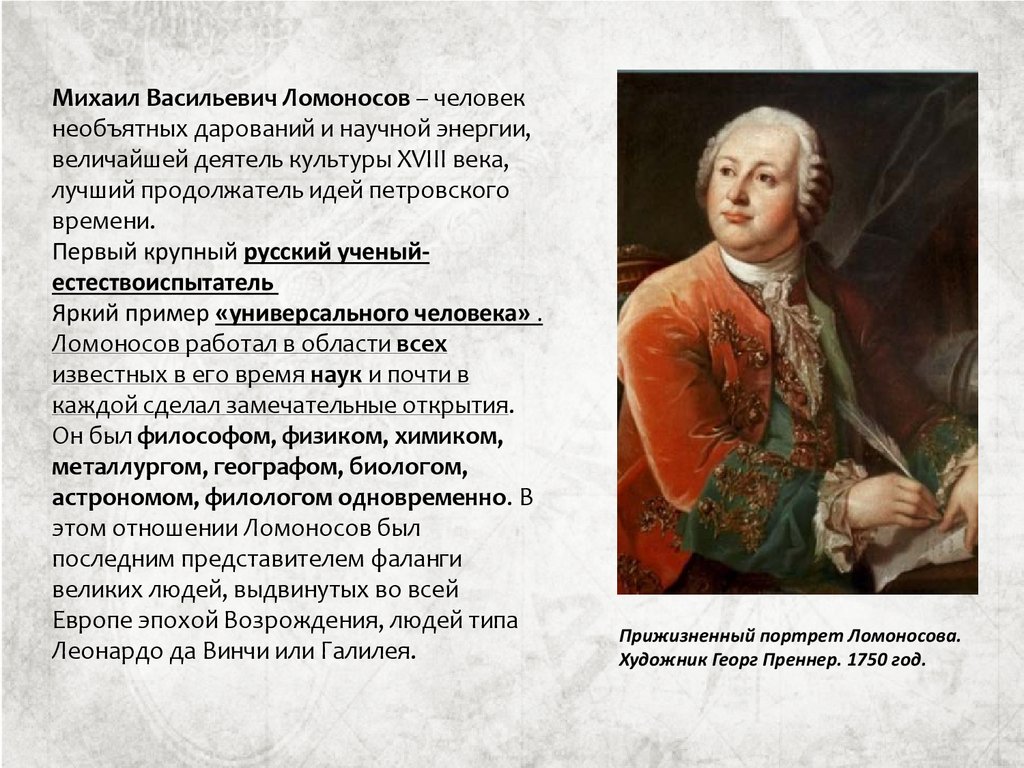 Михаил Васильевич Ломоносов – человек необъятных дарований и научной энергии, величайшей деятель культуры XVIII века, лучший продолжатель идей петровского времени.
Первый крупный русский ученый-естествоиспытатель
Яркий пример «универсального человека» .
Ломоносов работал в области всех известных в его время наук и почти в каждой сделал замечательные открытия.
Он был философом, физиком, химиком, металлургом, географом, биологом, астрономом, филологом одновременно. В этом отношении Ломоносов был последним представителем фаланги великих людей, выдвинутых во всей Европе эпохой Возрождения, людей типа Леонардо да Винчи или Галилея.

Прижизненный портрет Ломоносова. Художник Георг Преннер. 1750 год.